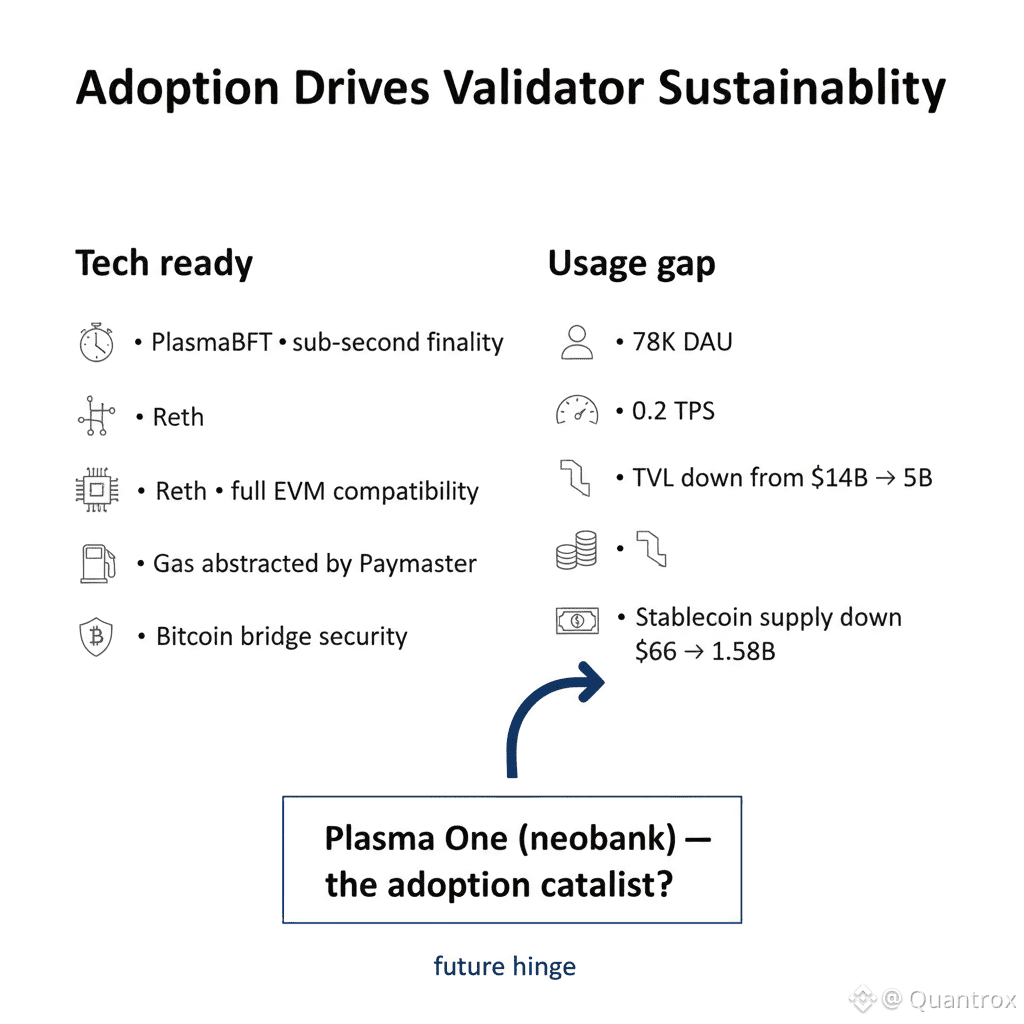 Adoption Drives Validator Sustainablity

Tech ready

• PlasmaBFT • sub-second finality

• Reth

• Reth • full EVM compatibility

• Gas abstracted by Paymaster

• Bitcoin bridge security

Usage gap

• 78K DAU

• 0.2 TPS

• TVL down from $14B → 5B

•

• Stablecoin supply down $66 → 1.58B

Plasma One (neobank) — the adoption catalist?

future hinge

@ Quantrox